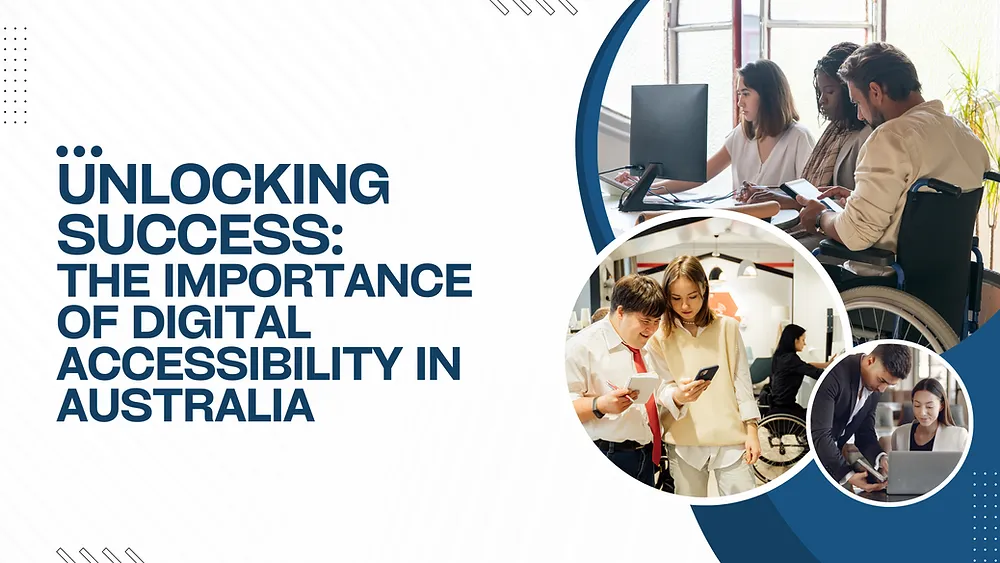 UNLOCKING SUCCESS: THE IMPORTANCE OF DIGITAL ACCESSIBILITY IN AUSTRALIA